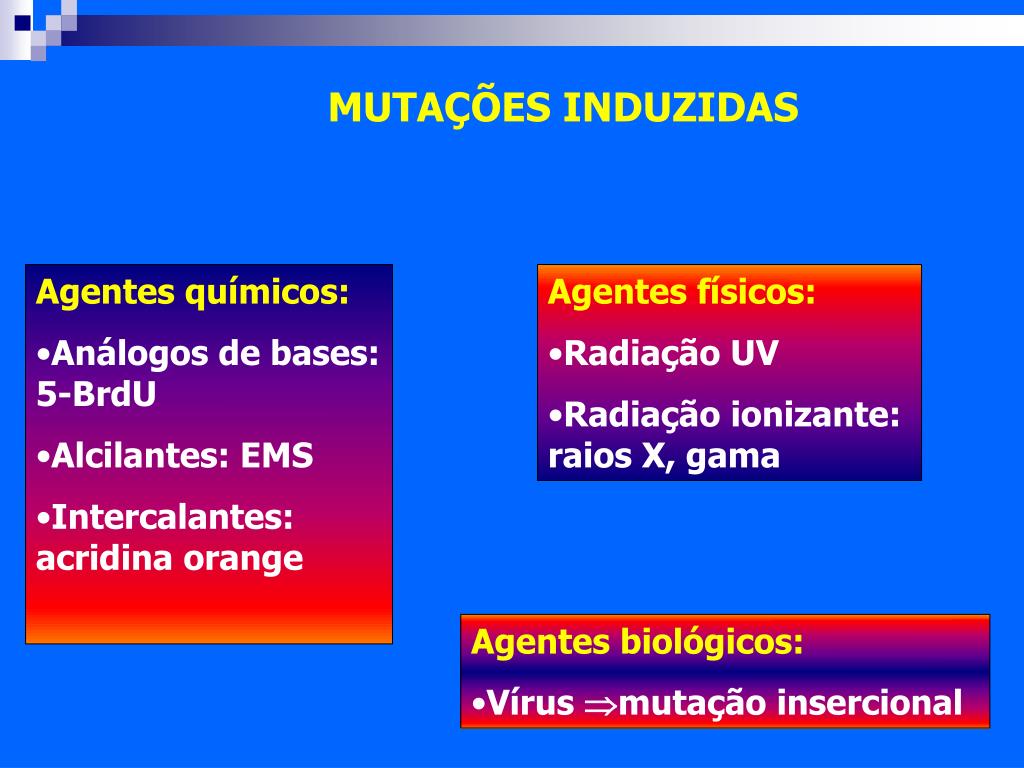 MUTAÇÕES INDUZIDAS

Agentes químicos:

•Análogos de bases: 5-BrdU

•Alcilantes: EMS

•Intercalantes: acridina orange

Agentes físicos:

•Radiação UV

•Radiação ionizante: raios X, gama

Agentes biológicos:

•Vírus $\Rightarrow$mutação insercional